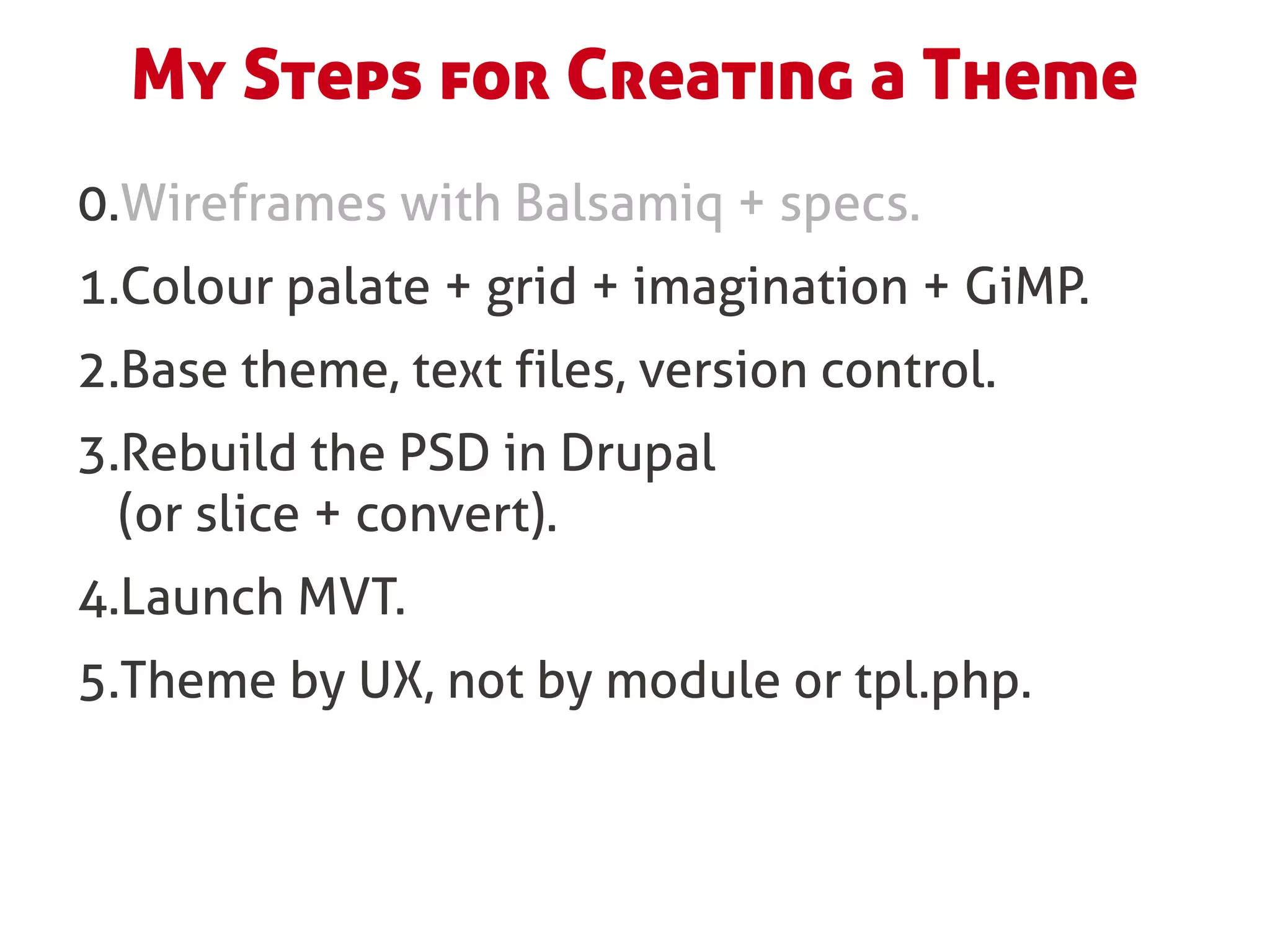 My Steps for Creating a Theme

0.Wireframes with Balsamiq + specs.

1.Colour palate + grid + imagination + GiMP.

2.Base theme, text files, version control.

3.Rebuild the PSD in Drupal (or slice + convert).

4.Launch MVT.

5.Theme by UX, not by module or tpl.php.